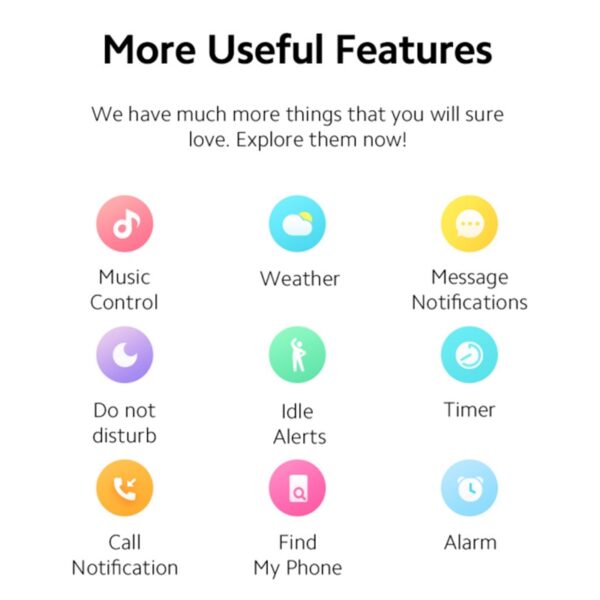 More Useful Features

We have much more things that you will sure love. Explore them now!

Music Control

Weather

Message Notifications

Do not disturb

Idle Alerts

Timer

Call Notification

Find My Phone

Alarm